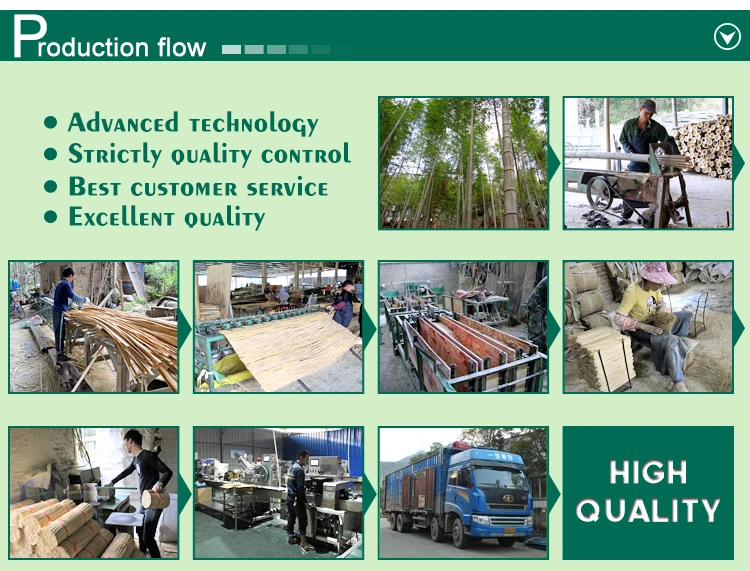 Production flow

• Advanced technology
• Strictly quality control
• Best customer service
• Excellent quality

HIGH QUALITY